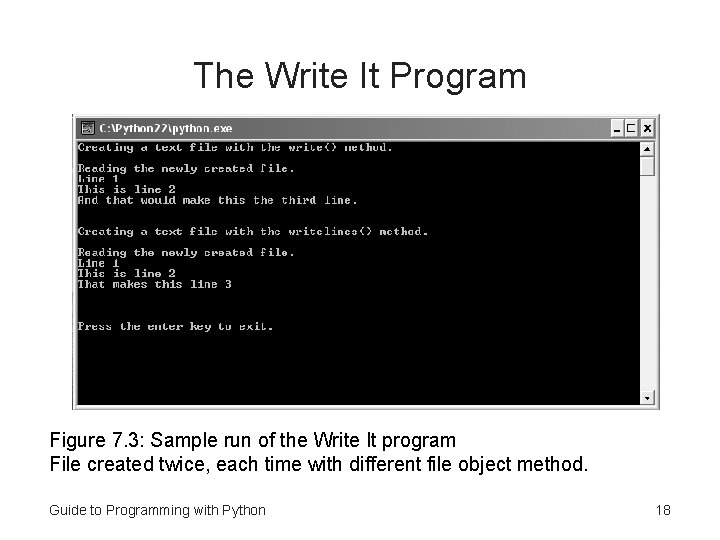 The Write It Program

C:\Python22\python.exe

Creating a text file with the write() method.

Reading the newly created file.
Line 1
This is line 2
And that would make this the third line.

Creating a text file with the writelines() method.

Reading the newly created file.
Line 1
This is line 2
That makes this line 3

Press the enter key to exit.

Figure 7.3: Sample run of the Write It program
File created twice, each time with different file object method.

Guide to Programming with Python

18